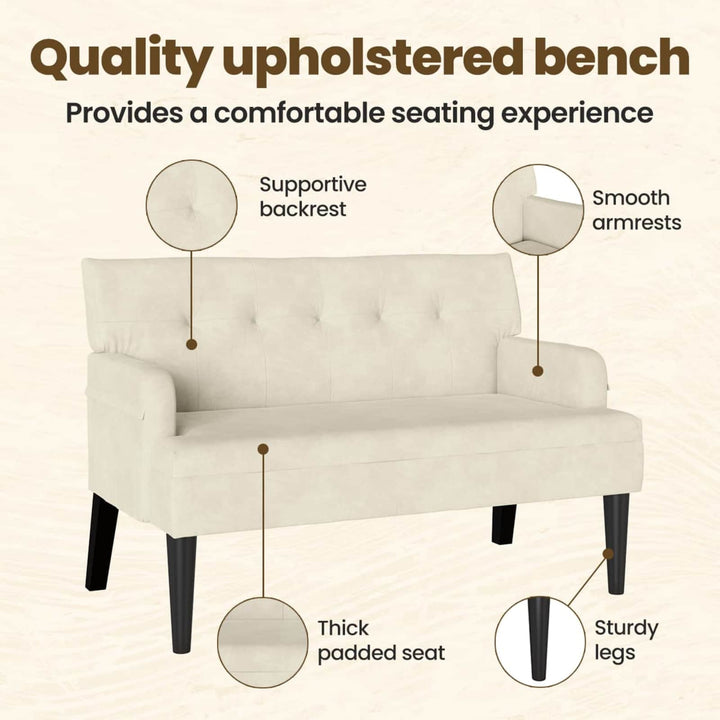 Quality upholstered bench

Provides a comfortable seating experience

Supportive backrest

Smooth armrests

Thick padded seat

Sturdy legs